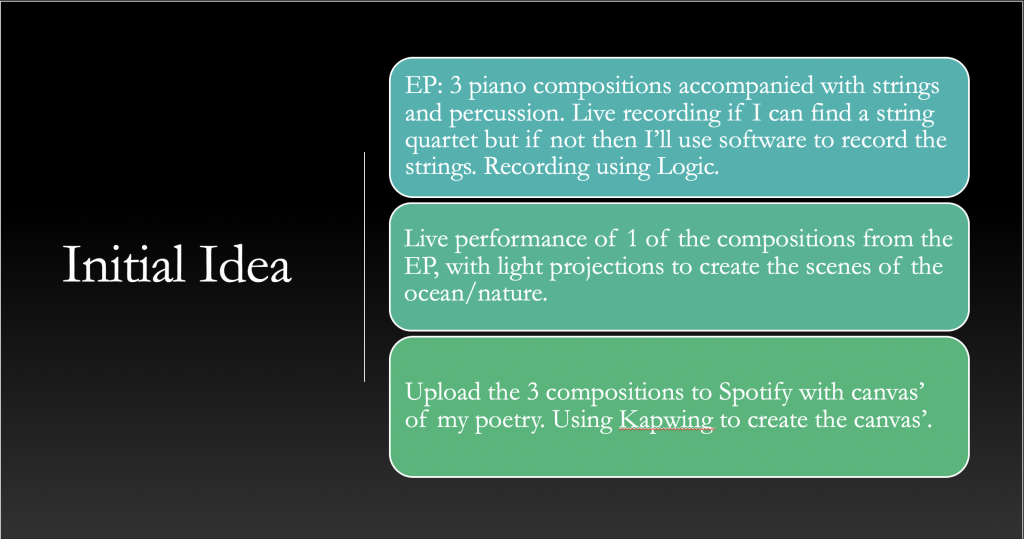 Initial Idea

EP: 3 piano compositions accompanied with strings and percussion. Live recording if I can find a string quartet but if not then I'll use software to record the strings. Recording using Logic.

Live performance of 1 of the compositions from the EP, with light projections to create the scenes of the ocean/nature.

Upload the 3 compositions to Spotify with canvas' of my poetry. Using Kapwing to create the canvas'.